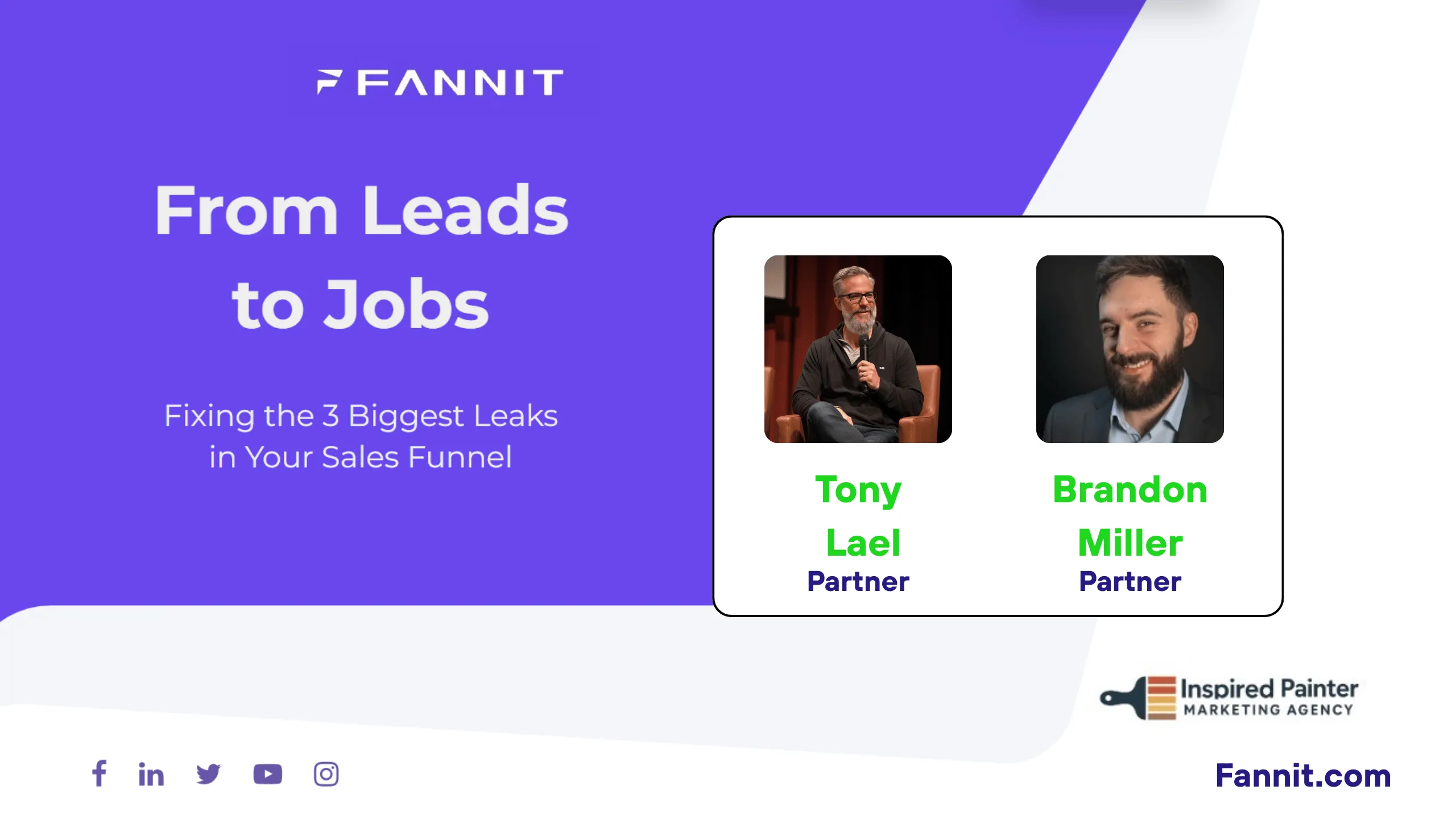 FANNIT

From Leads to Jobs

Fixing the 3 Biggest Leaks in Your Sales Funnel

Tony Lael
Partner

Brandon Miller
Partner

Inspired Painter
MARKETING AGENCY

Fannit.com